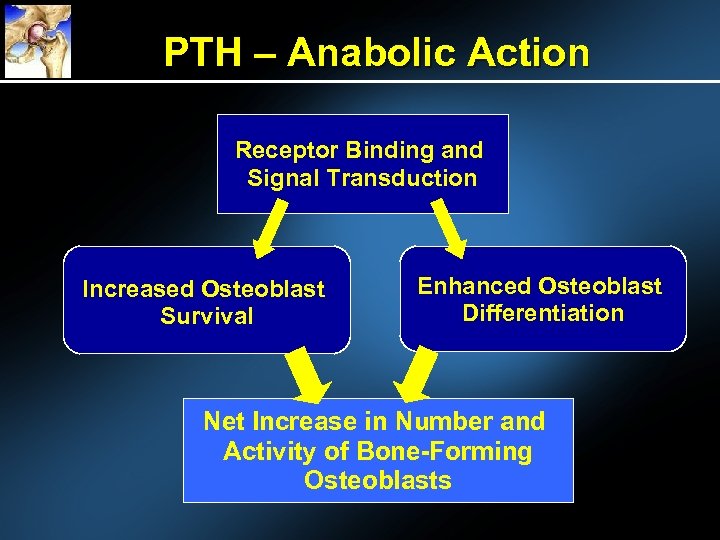 PTH – Anabolic Action

Receptor Binding and Signal Transduction

Increased Osteoblast Survival

Enhanced Osteoblast Differentiation

Net Increase in Number and Activity of Bone-Forming Osteoblasts